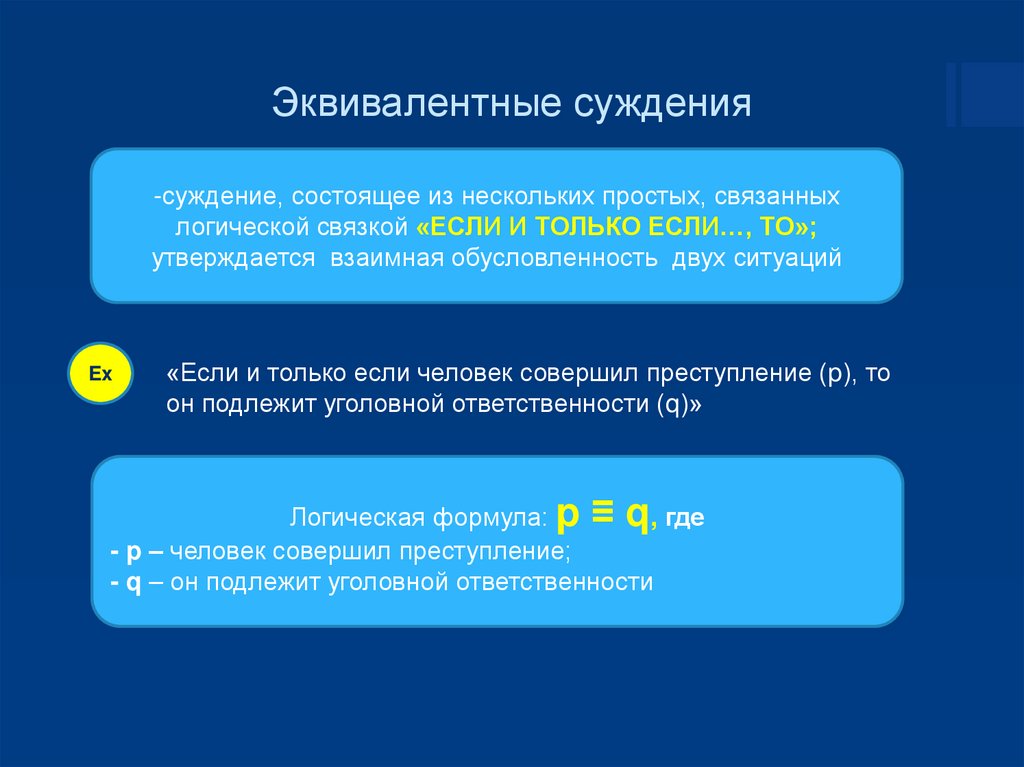 Эквивалентные суждения

-суждение, состоящее из нескольких простых, связанных логической связкой «ЕСЛИ И ТОЛЬКО ЕСЛИ…, ТО»; утверждается взаимная обусловленность двух ситуаций

Ex

«Если и только если человек совершил преступление (p), то он подлежит уголовной ответственности (q)»

Логическая формула: $p \equiv q$, где
- p – человек совершил преступление;
- q – он подлежит уголовной ответственности